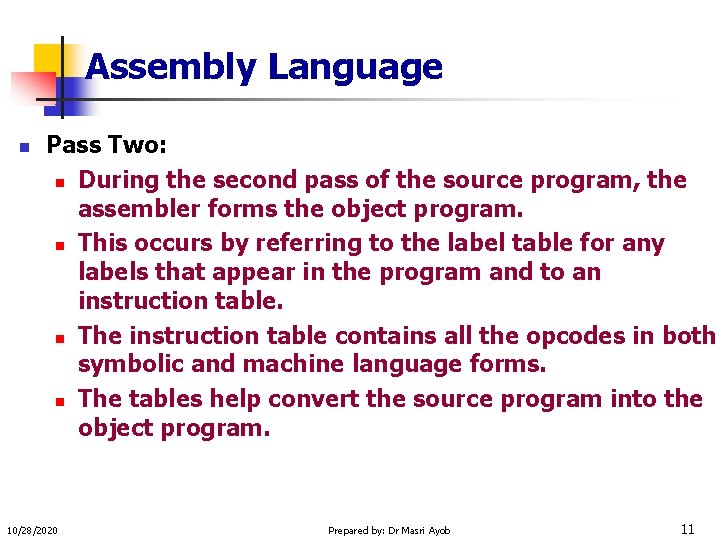 Assembly Language

Pass Two:

During the second pass of the source program, the assembler forms the object program.

This occurs by referring to the label table for any labels that appear in the program and to an instruction table.

The instruction table contains all the opcodes in both symbolic and machine language forms.

The tables help convert the source program into the object program.

10/28/2020

Prepared by: Dr Masri Ayob

11